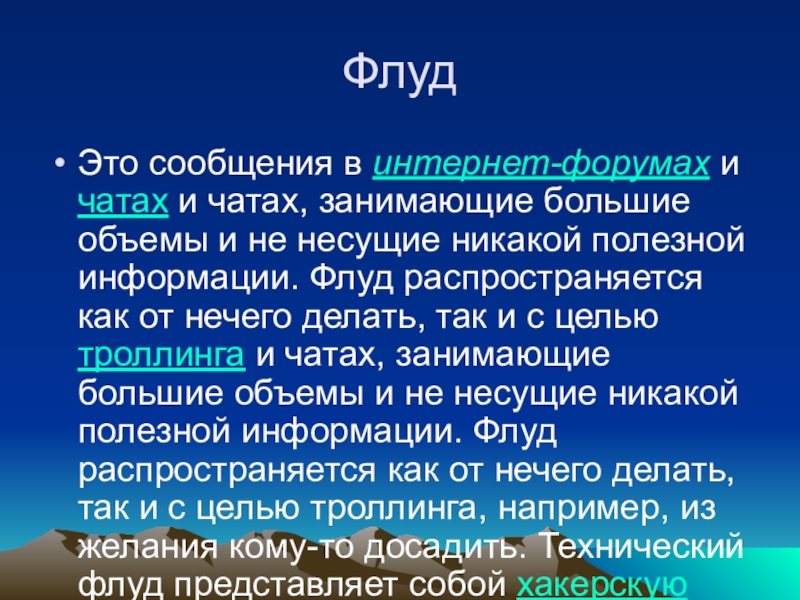 Флуд

• Это сообщения в интернет-форумах и чатах и чатах, занимающие большие объемы и не несущие никакой полезной информации. Флуд распространяется как от нечего делать, так и с целью троллинга и чатах, занимающие большие объемы и не несущие никакой полезной информации. Флуд распространяется как от нечего делать, так и с целью троллинга, например, из желания кому-то досадить. Технический флуд представляет собой хакерскую